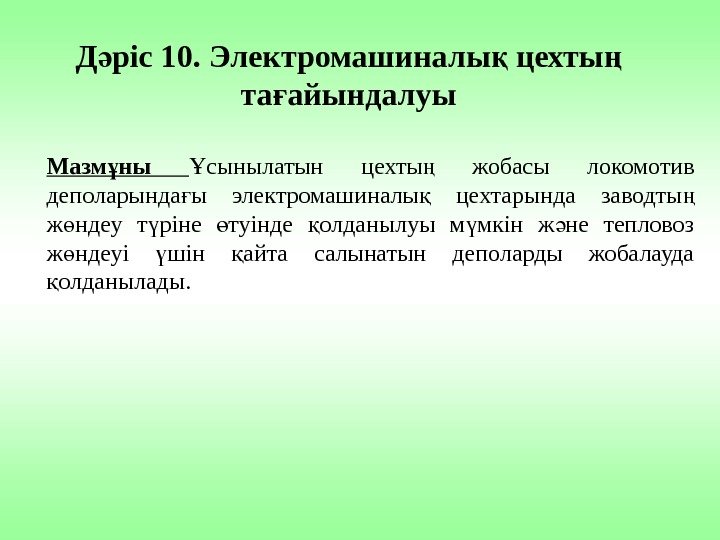 Дәріс 10. Электромашиналық цехтың тағайындалуы

Мазмұны Ұсынылатын цехтың жобасы локомотив деполарындағы электромашиналық цехтарында заводтың жөндеу түріне өтуінде қолданылуы мүмкін және тепловоз жөндеуі үшін қайта салынатын деполарды жобалауда қолданылады.